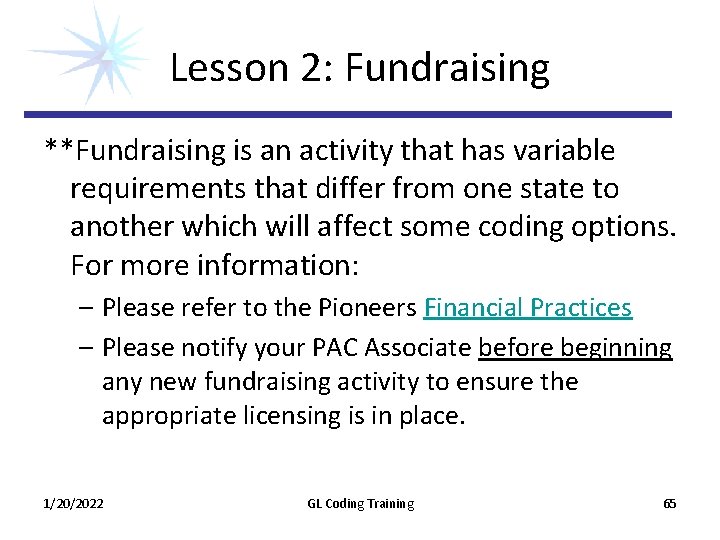 Lesson 2: Fundraising

**Fundraising is an activity that has variable requirements that differ from one state to another which will affect some coding options. For more information:

– Please refer to the Pioneers Financial Practices

– Please notify your PAC Associate before beginning any new fundraising activity to ensure the appropriate licensing is in place.

1/20/2022

GL Coding Training

65